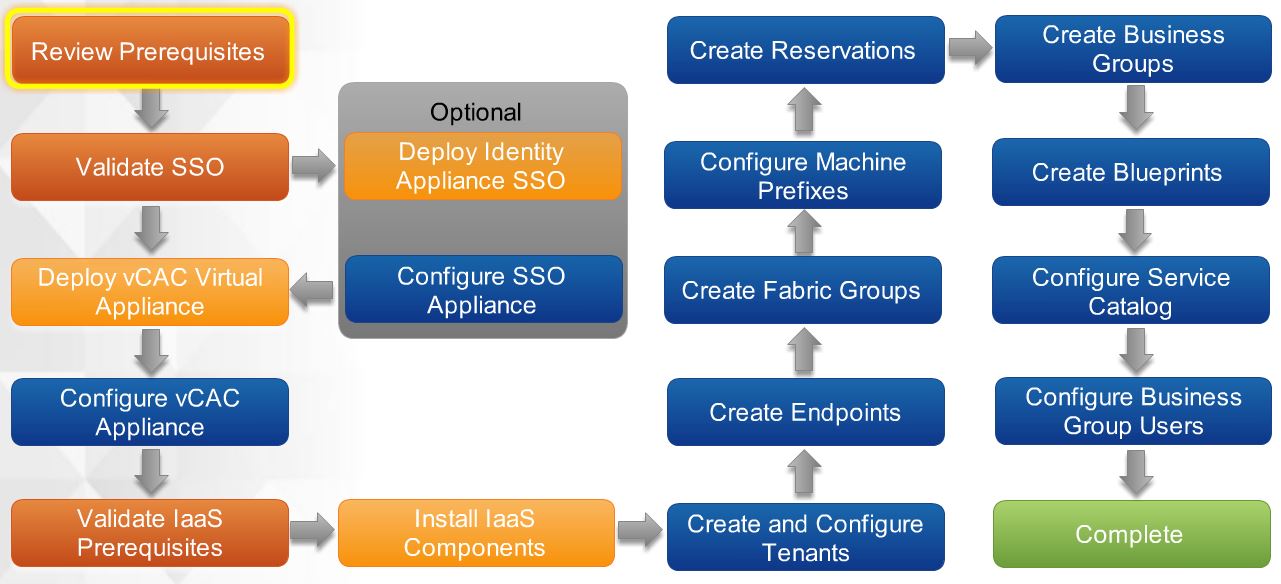 Review Prerequisites

Validate SSO

Optional

Deploy Identity Appliance SSO

Configure SSO Appliance

Deploy vCAC Virtual Appliance

Configure vCAC Appliance

Validate IaaS Prerequisites

Install IaaS Components

Create and Configure Tenants

Create Endpoints

Create Fabric Groups

Configure Machine Prefixes

Create Reservations

Create Business Groups

Create Blueprints

Configure Service Catalog

Configure Business Group Users

Complete